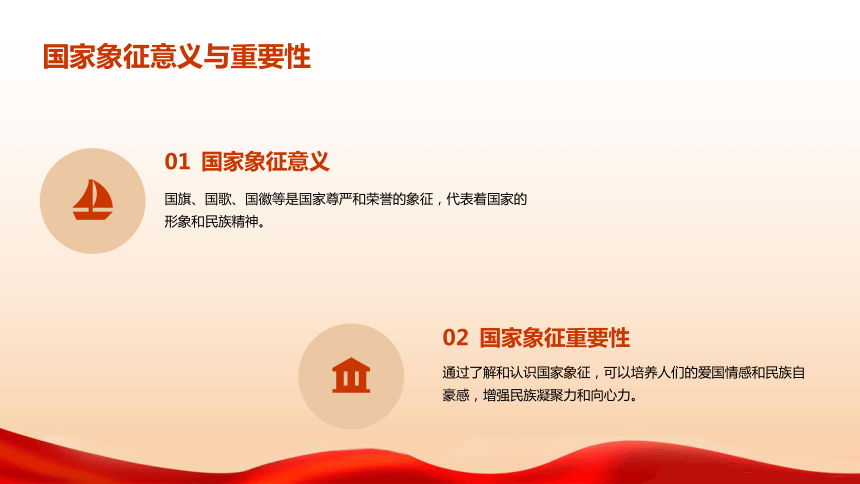 国家象征意义与重要性

01 国家象征意义

国旗、国歌、国徽等是国家尊严和荣誉的象征，代表着国家的形象和民族精神。

02 国家象征重要性

通过了解和认识国家象征，可以培养人们的爱国情感和民族自豪感，增强民族凝聚力和向心力。